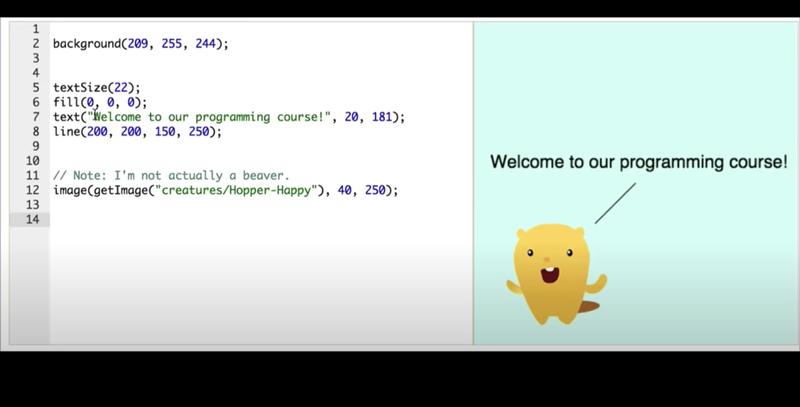 1
2 background(209, 255, 244);
3
4
5 textSize(22);
6 fill(0, 0, 0);
7 text("Welcome to our programming course!", 20, 181);
8 line(200, 200, 150, 250);
9
10
11 // Note: I'm not actually a beaver.
12 image(getImage("creatures/Hopper-Happy"), 40, 250);
13
14

Welcome to our programming course!